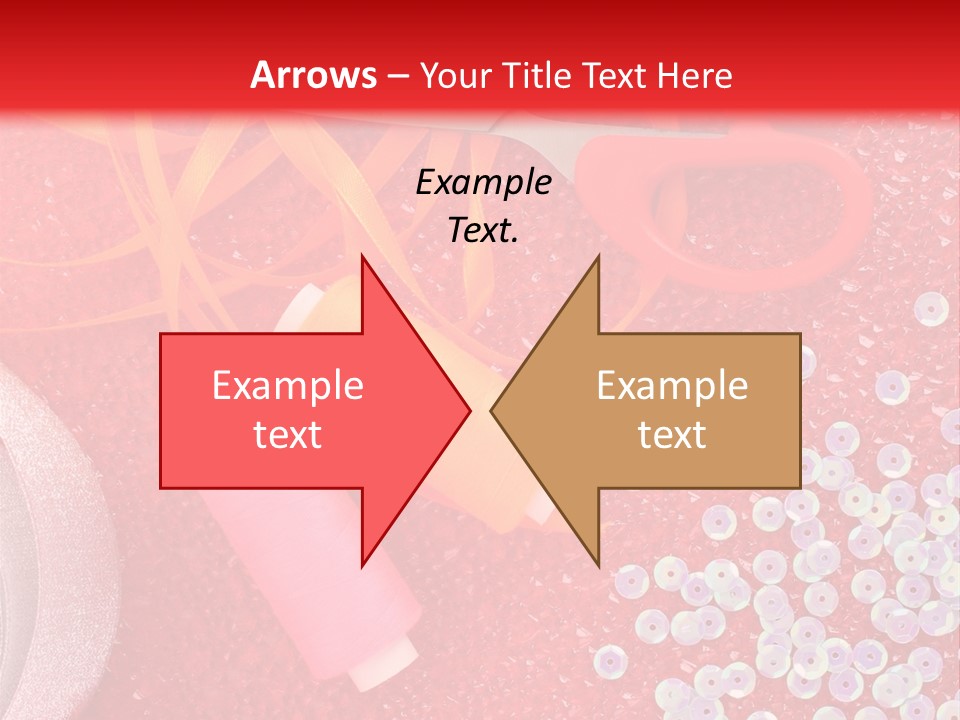 Arrows – Your Title Text Here

Example Text.

Example text

Example text